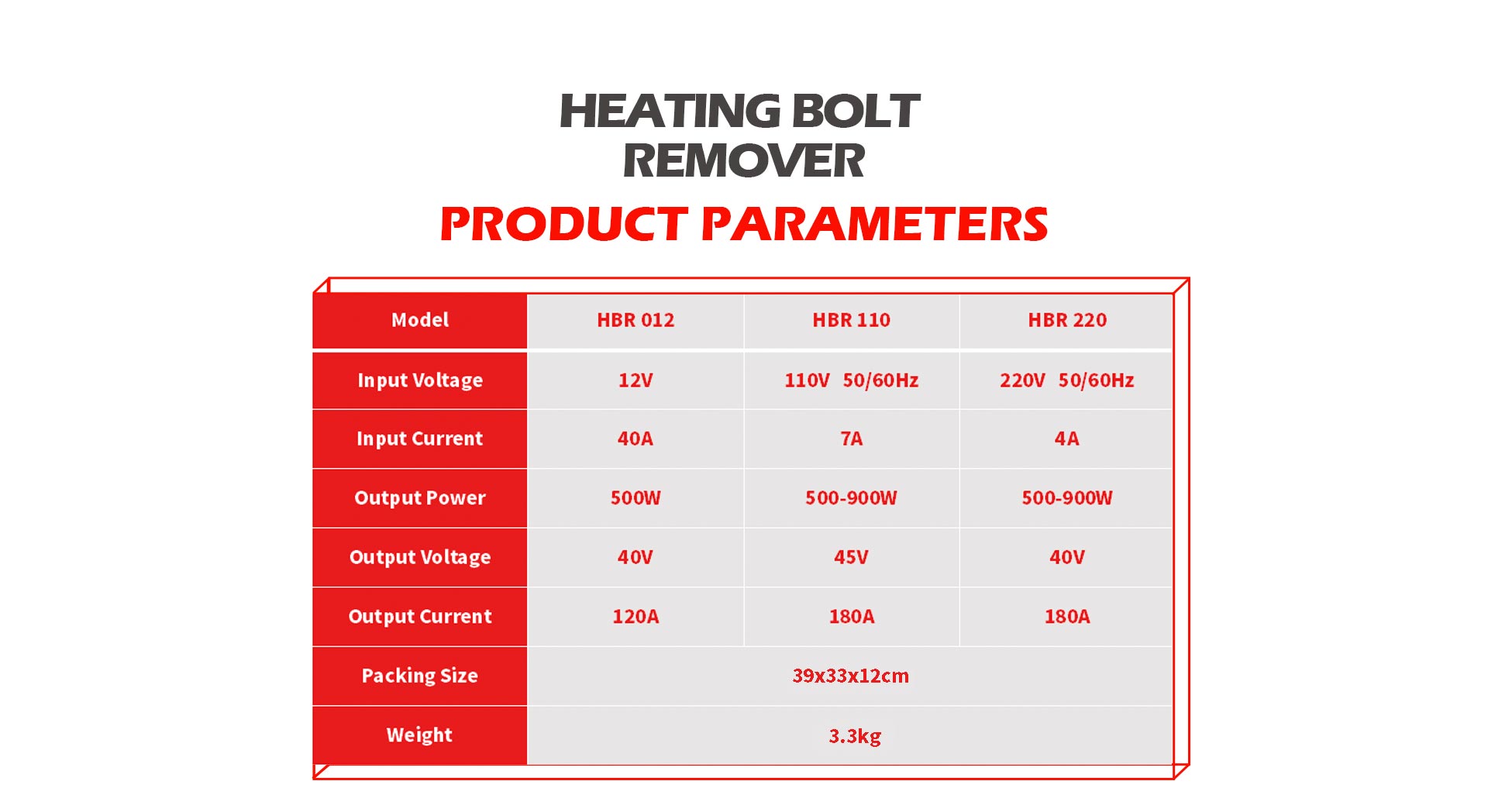 HEATING BOLT REMOVER

PRODUCT PARAMETERS

| Model | HBR 012 | HBR 110 | HBR 220 |
|---|---|---|---|
| Input Voltage | 12V | 110V 50/60Hz | 220V 50/60Hz |
| Input Current | 40A | 7A | 4A |
| Output Power | 500W | 500-900W | 500-900W |
| Output Voltage | 40V | 45V | 40V |
| Output Current | 120A | 180A | 180A |
| Packing Size | 39x33x12cm | | |
| Weight | 3.3kg | | |